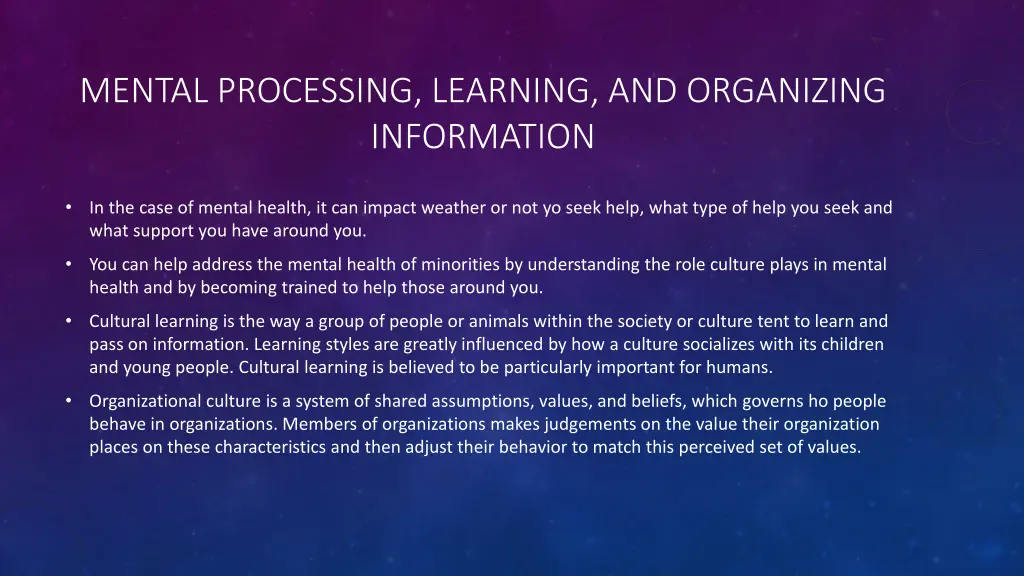 MENTAL PROCESSING, LEARNING, AND ORGANIZING INFORMATION

• In the case of mental health, it can impact weather or not yo seek help, what type of help you seek and what support you have around you.

• You can help address the mental health of minorities by understanding the role culture plays in mental health and by becoming trained to help those around you.

• Cultural learning is the way a group of people or animals within the society or culture tent to learn and pass on information. Learning styles are greatly influenced by how a culture socializes with its children and young people. Cultural learning is believed to be particularly important for humans.

• Organizational culture is a system of shared assumptions, values, and beliefs, which governs ho people behave in organizations. Members of organizations makes judgements on the value their organization places on these characteristics and then adjust their behavior to match this perceived set of values.